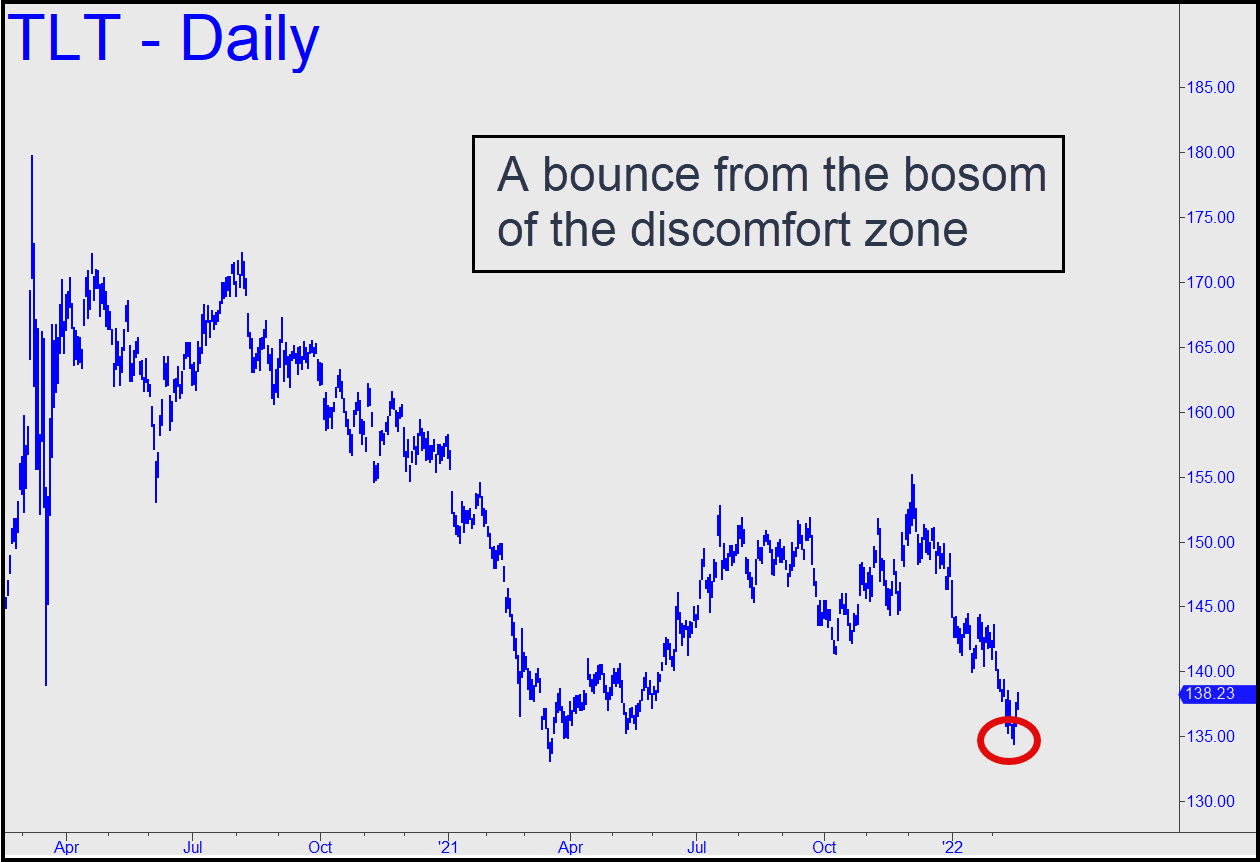 TLT - Daily

A bounce from the bosom of the discomfort zone

185.00
180.00
175.00
170.00
165.00
160.00
155.00
150.00
145.00
140.00
138.23
135.00
130.00

Apr Jul Oct '21 Apr Jul Oct '22